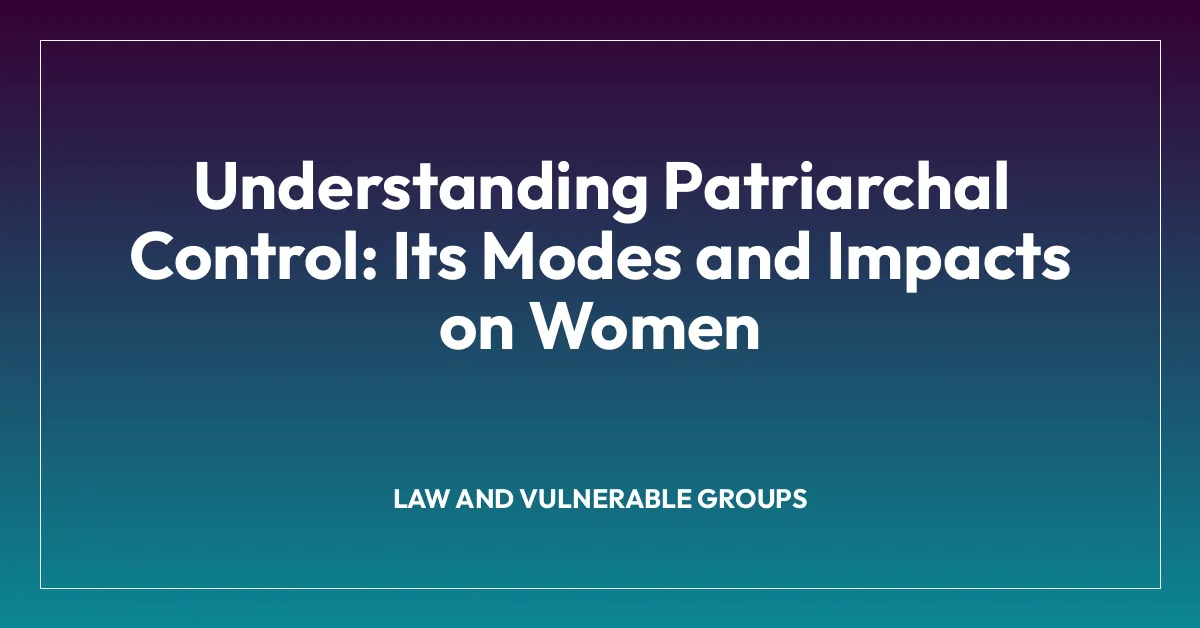 Understanding Patriarchal Control: Its Modes and Impacts on Women

LAW AND VULNERABLE GROUPS